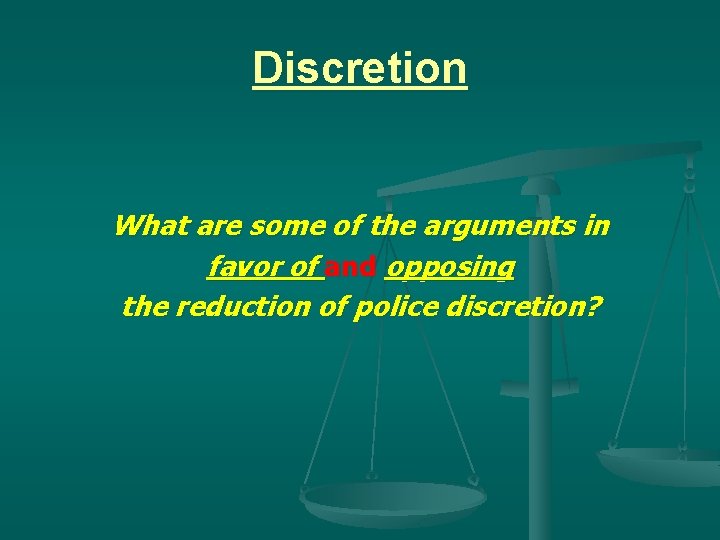 Discretion

What are some of the arguments in favor of and opposing the reduction of police discretion?